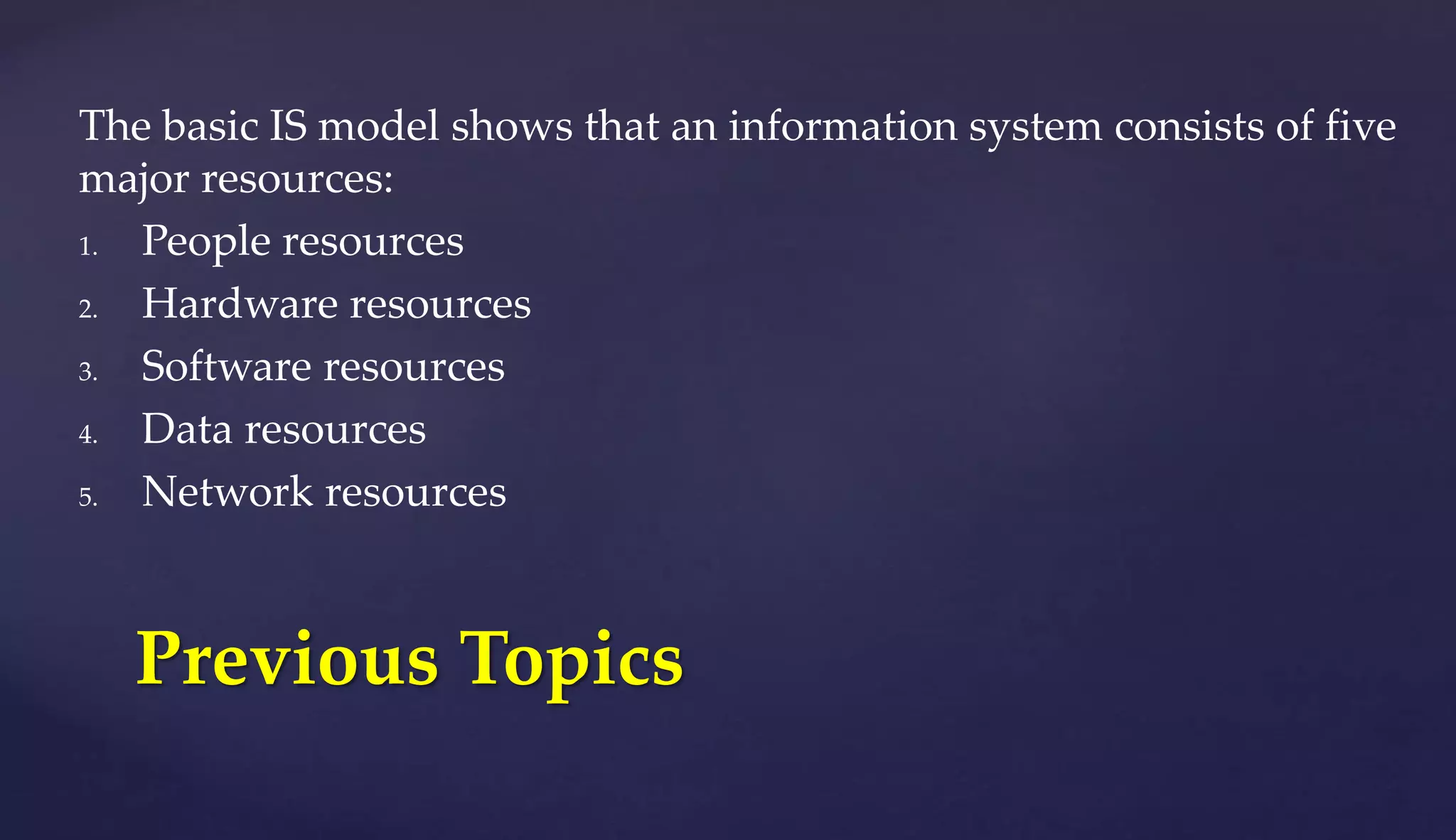 The basic IS model shows that an information system consists of five major resources:

1. People resources
2. Hardware resources
3. Software resources
4. Data resources
5. Network resources

Previous Topics